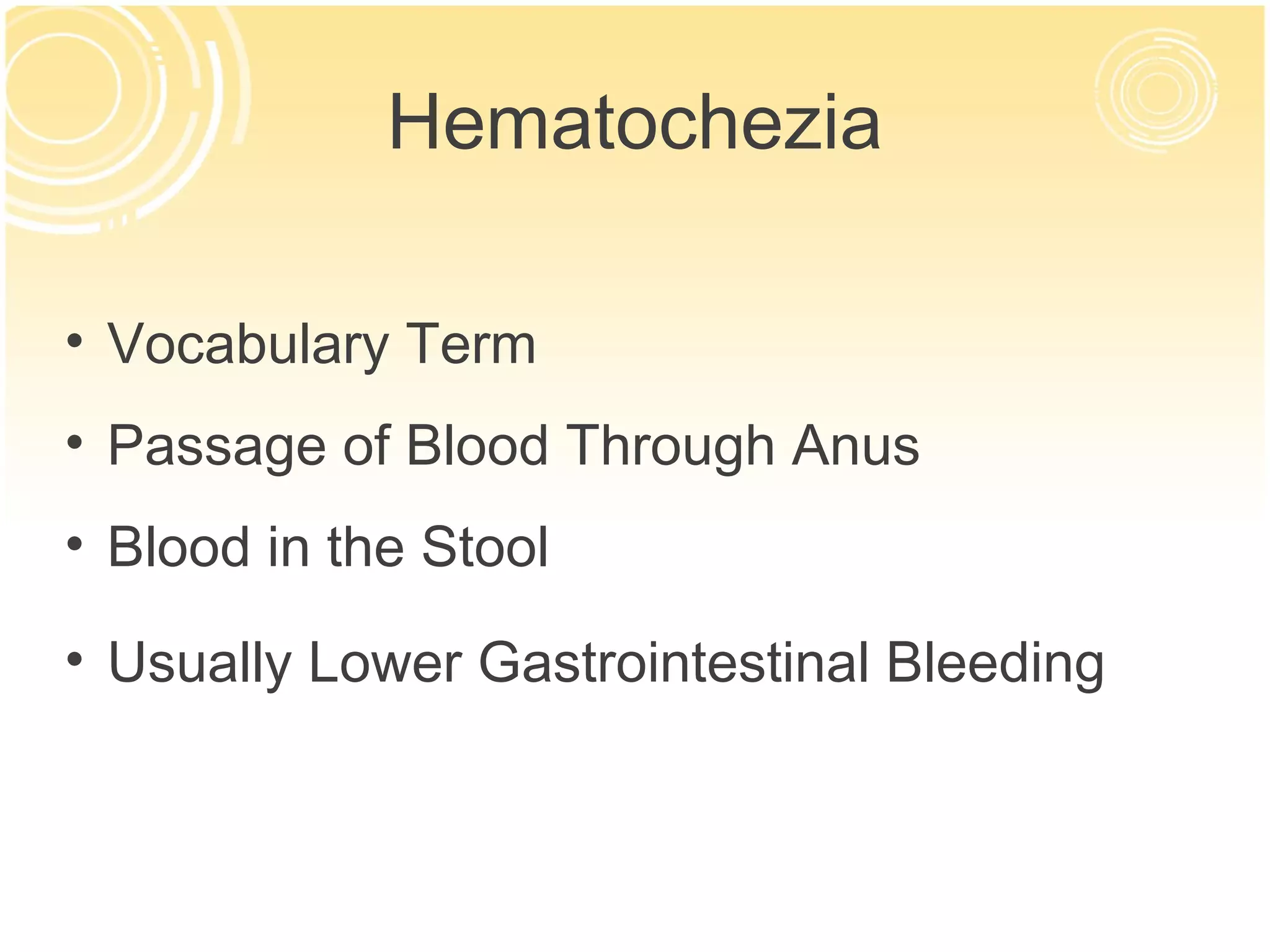 Hematochezia

• Vocabulary Term
• Passage of Blood Through Anus
• Blood in the Stool
• Usually Lower Gastrointestinal Bleeding